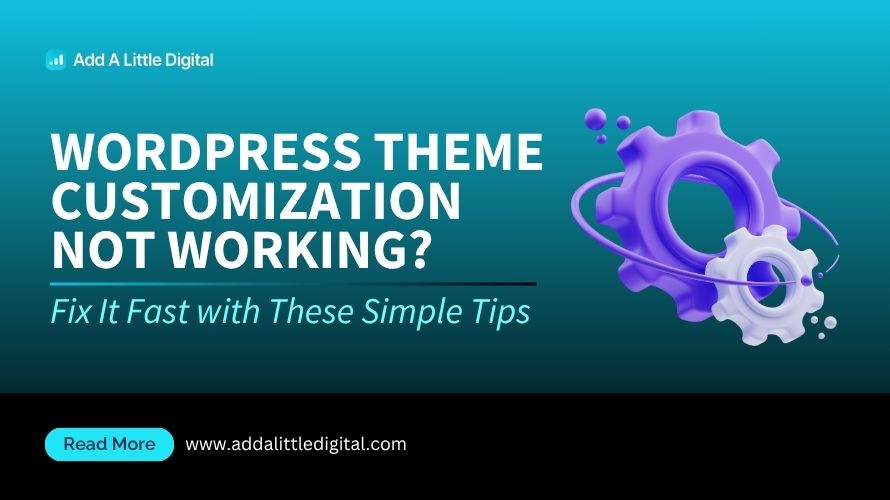 Add A Little Digital

WORDPRESS THEME CUSTOMIZATION NOT WORKING?

Fix It Fast with These Simple Tips

Read More

www.addalittledigital.com